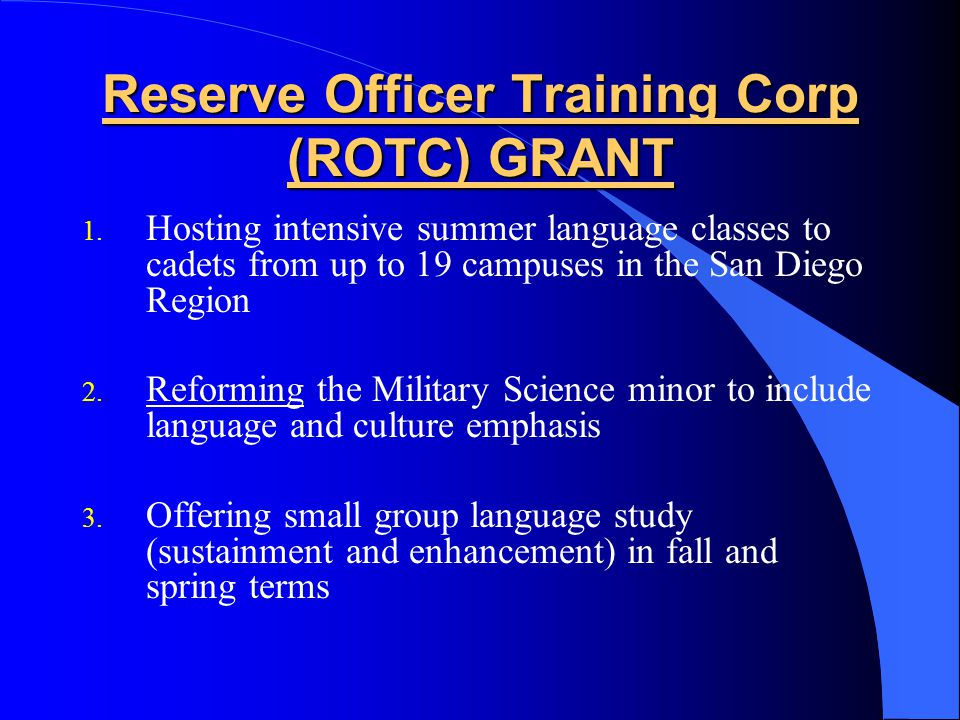 Reserve Officer Training Corp (ROTC) GRANT

1. Hosting intensive summer language classes to cadets from up to 19 campuses in the San Diego Region

2. Reforming the Military Science minor to include language and culture emphasis

3. Offering small group language study (sustainment and enhancement) in fall and spring terms